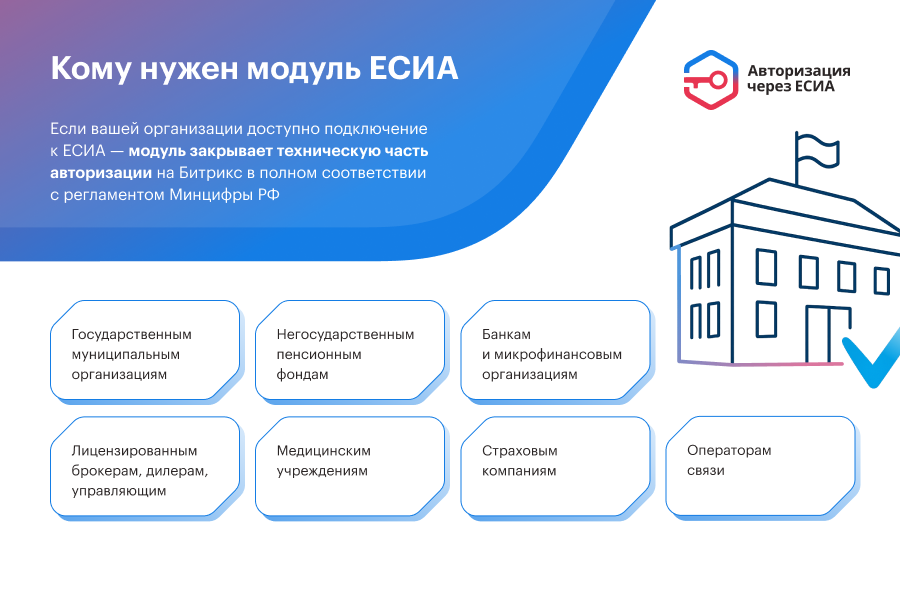 Кому нужен модуль ЕСИА

Авторизация через ЕСИА

Если вашей организации доступно подключение к ЕСИА — модуль закрывает техническую часть авторизации на Битрикс в полном соответствии с регламентом Минцифры РФ

Государственным муниципальным организациям

Негосударственным пенсионным фондам

Банкам и микрофинансовым организациям

Лицензированным брокерам, дилерам, управляющим

Медицинским учреждениям

Страховым компаниям

Операторам связи